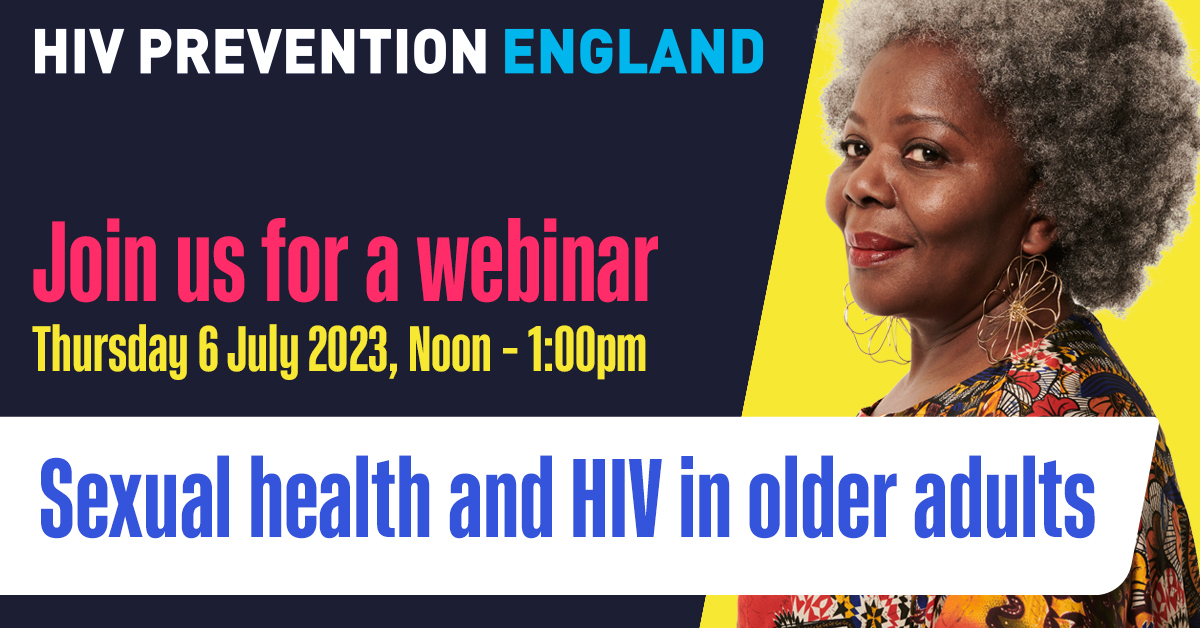 HIV PREVENTION ENGLAND

Join us for a webinar

Thursday 6 July 2023, Noon - 1:00pm

Sexual health and HIV in older adults